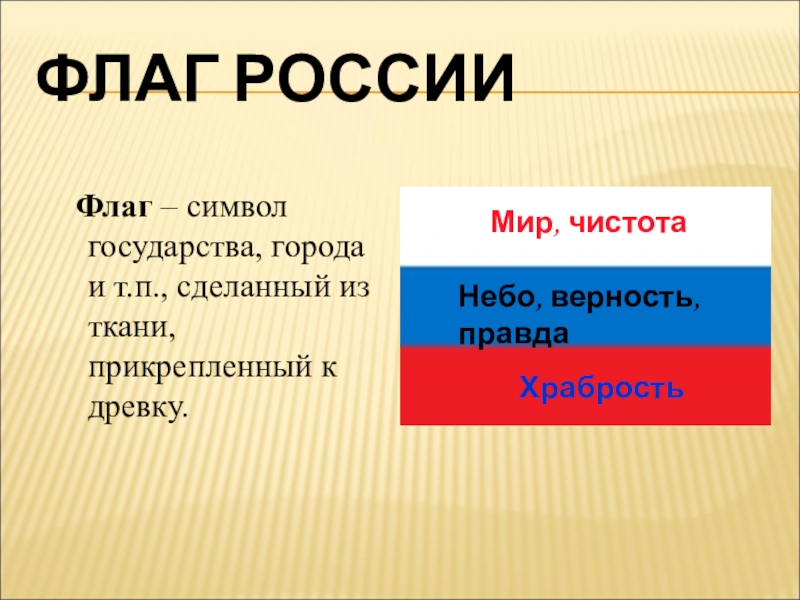 ФЛАГ РОССИИ

Флаг – символ государства, города и т.п., сделанный из ткани, прикрепленный к древку.

Мир, чистота

Небо, верность, правда

Храбрость